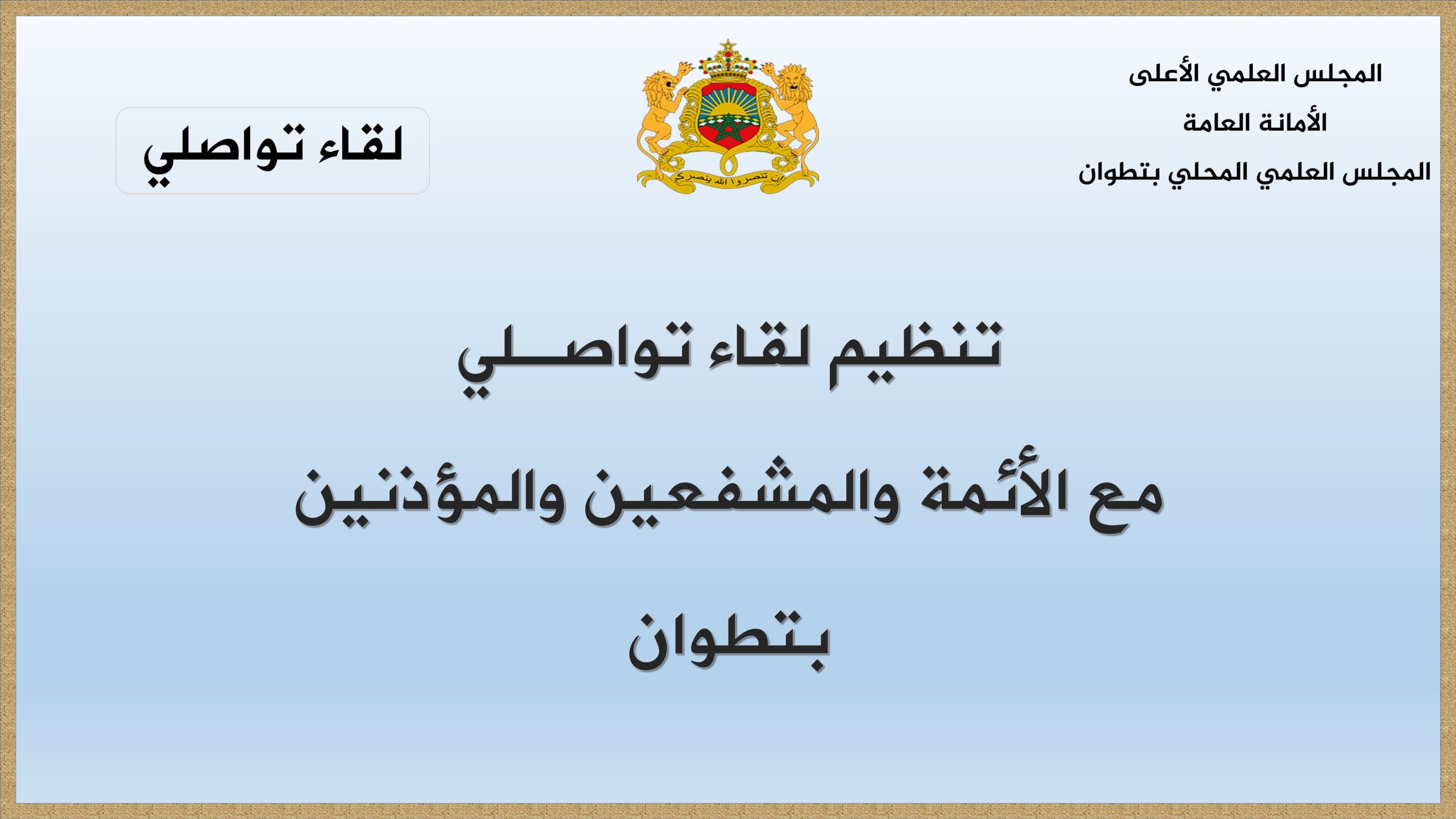 المجلس العلمي الأعلى

الأمانة العامة

المجلس العلمي المحلي بتطوان

إن تنصروا الله ينصركم

لقاء تواصلي

تنظيم لقاء تواصلي

مع الأئمة والمشفعين والمؤذنين

بتطوان